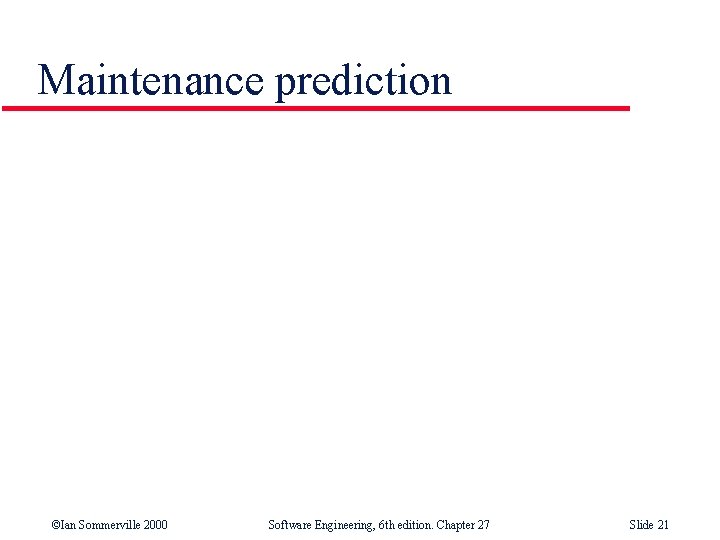 Maintenance prediction

©Ian Sommerville 2000 Software Engineering, 6th edition. Chapter 27 Slide 21